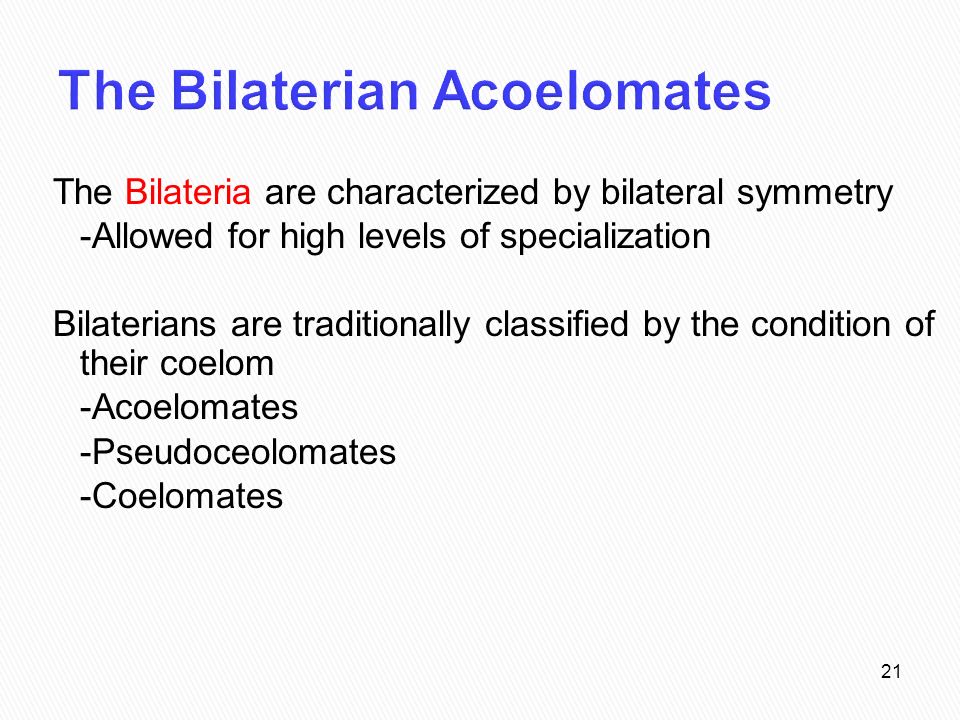 The Bilaterian Acoelomates

The Bilateria are characterized by bilateral symmetry
-Allowed for high levels of specialization

Bilaterians are traditionally classified by the condition of their coelom
-Acoelomates
-Pseudoceolomates
-Coelomates

21